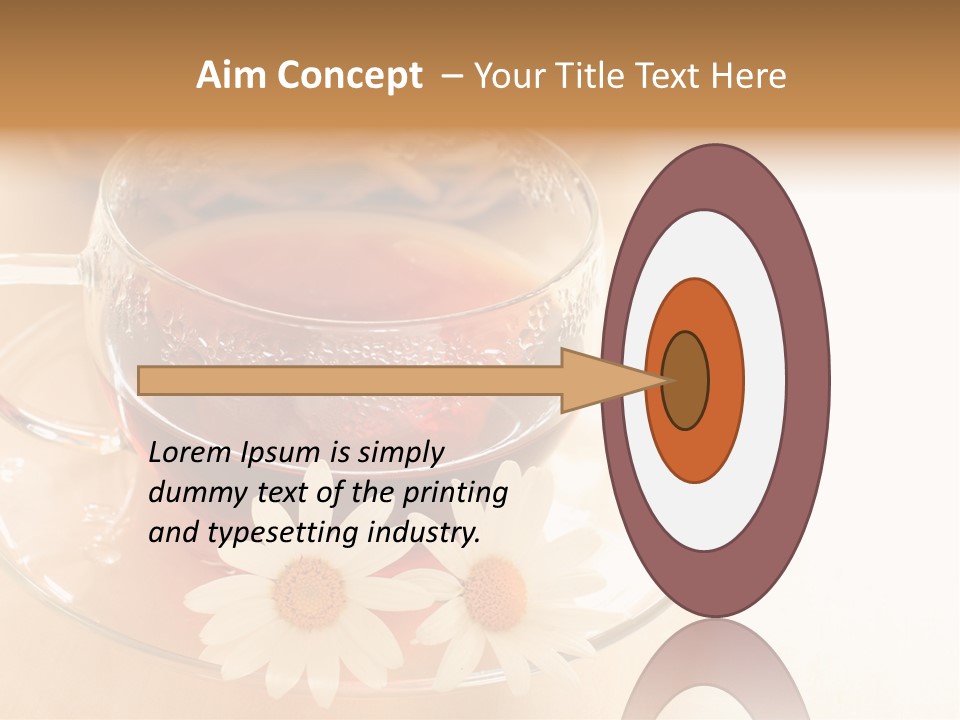 Aim Concept – Your Title Text Here

Lorem Ipsum is simply dummy text of the printing and typesetting industry.